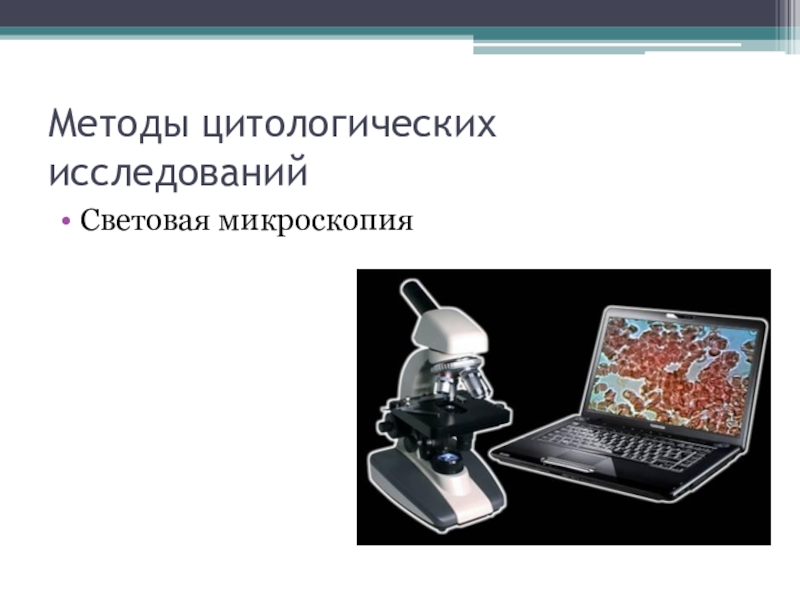 Методы цитологических исследований

• Световая микроскопия